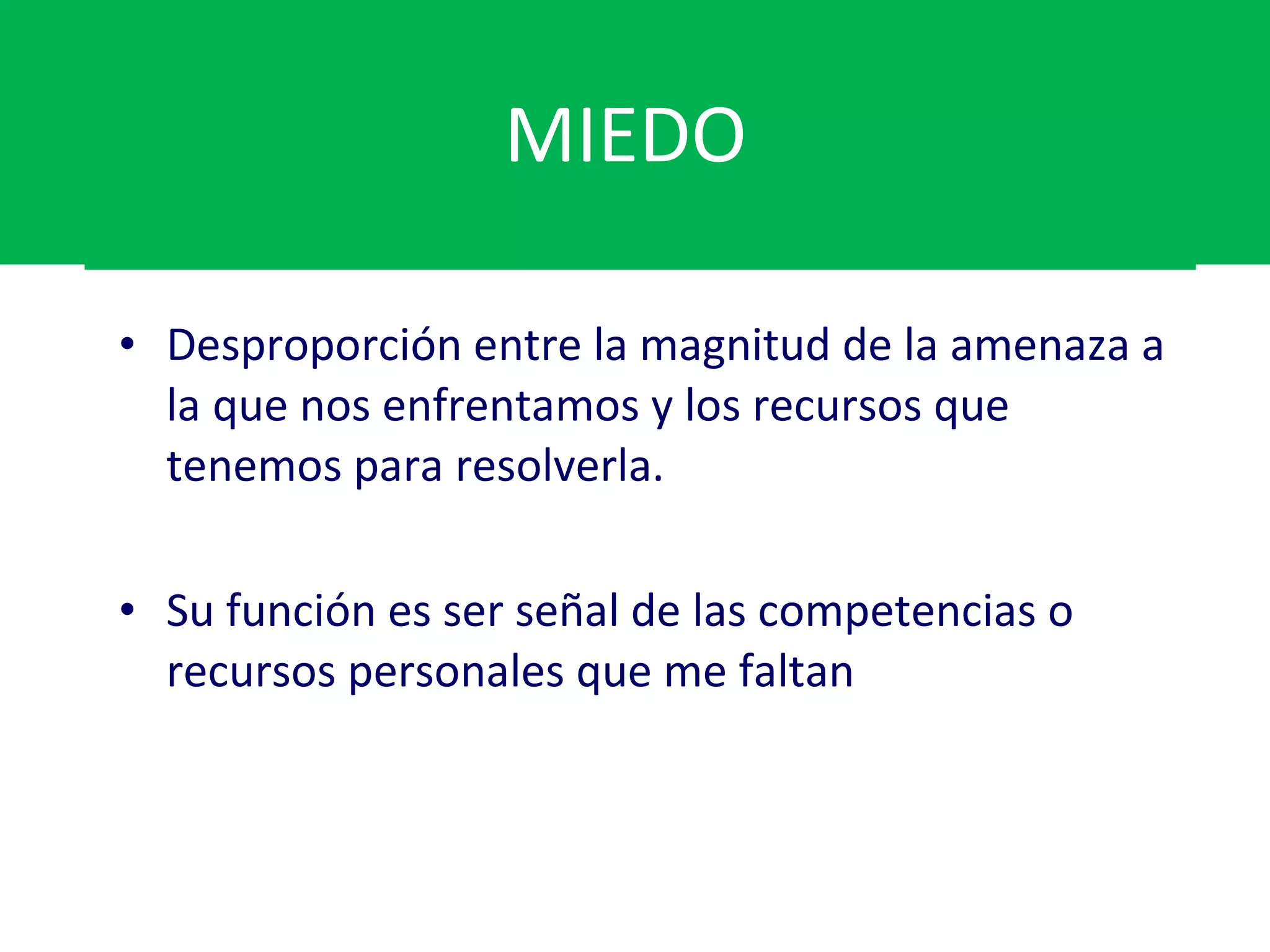 MIEDO

• Desproporción entre la magnitud de la amenaza a la que nos enfrentamos y los recursos que tenemos para resolverla.

• Su función es ser señal de las competencias o recursos personales que me faltan